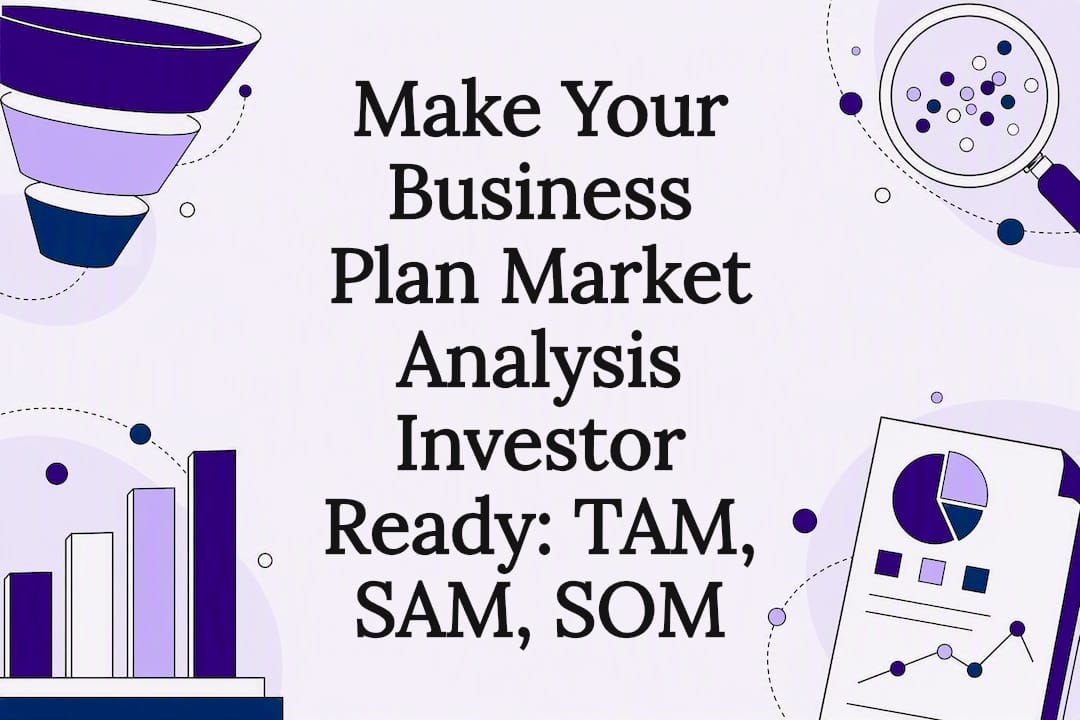 Make Your Business Plan Market Analysis Investor Ready: TAM, SAM, SOM